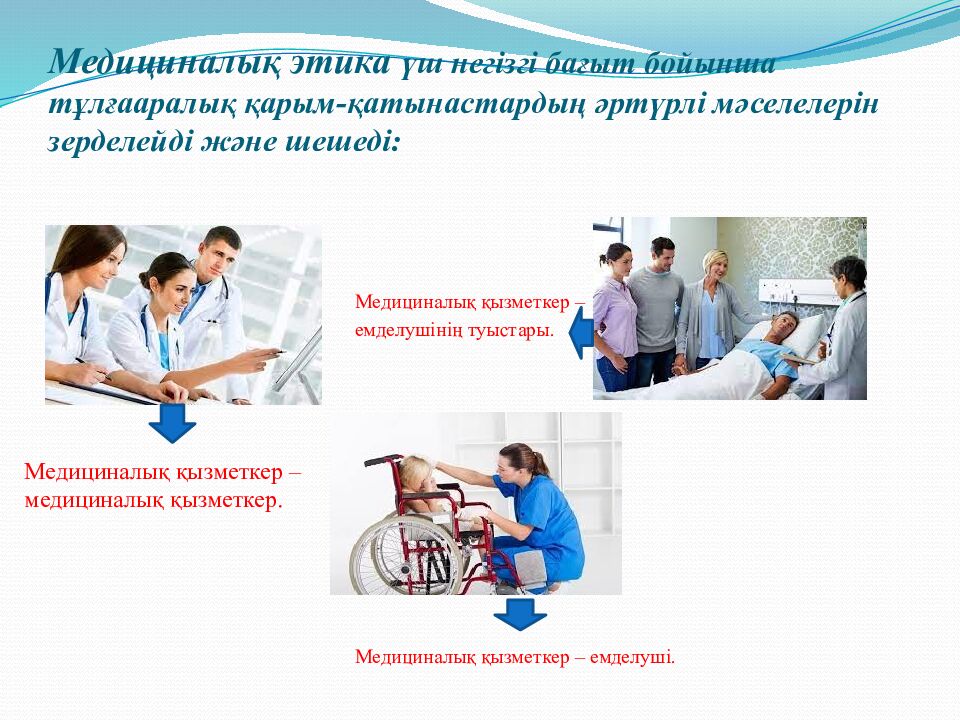 Медициналық этика үш негізгі бағыт бойынша тұлғааралық қарым-қатынастардың әртүрлі мәселелерін зерделейді және шешеді:

Медициналық қызметкер – емделушінің туыстары.

Медициналық қызметкер – медициналық қызметкер.

Медициналық қызметкер – емделуші.